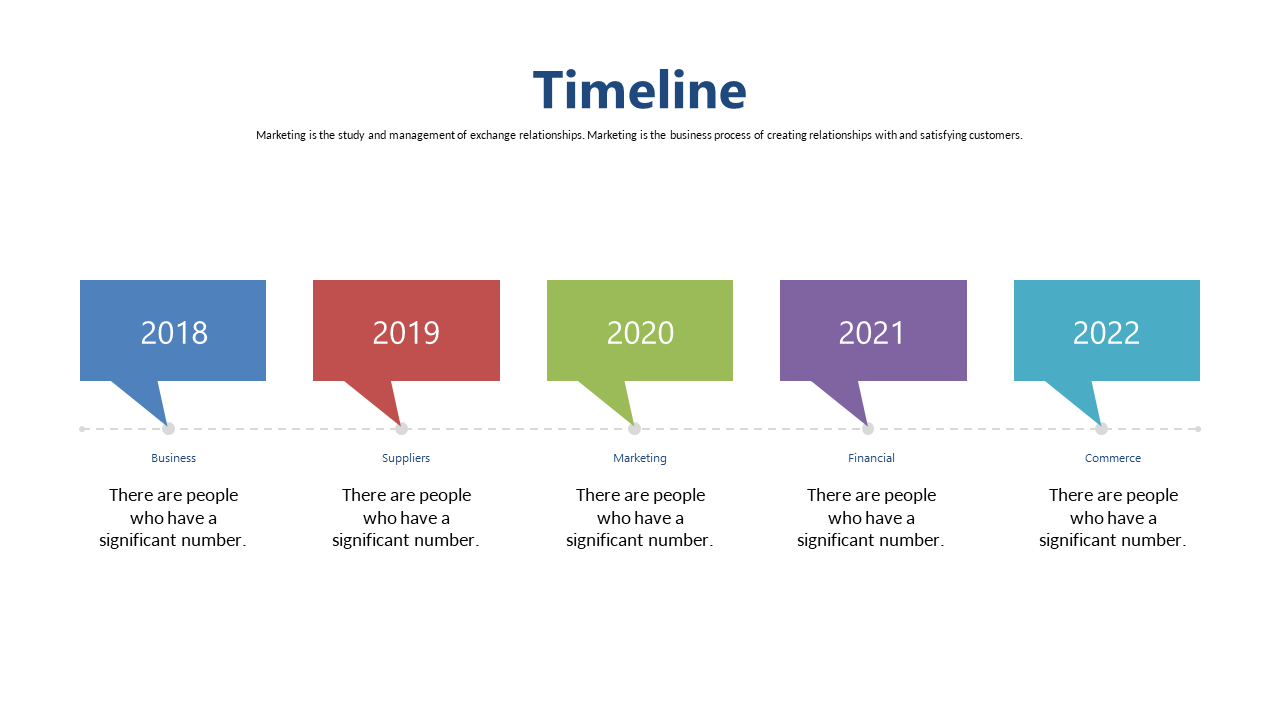 Timeline

Marketing is the study and management of exchange relationships. Marketing is the business process of creating relationships with and satisfying customers.

2018

Business

There are people who have a significant number.

2019

Suppliers

There are people who have a significant number.

2020

Marketing

There are people who have a significant number.

2021

Financial

There are people who have a significant number.

2022

Commerce

There are people who have a significant number.